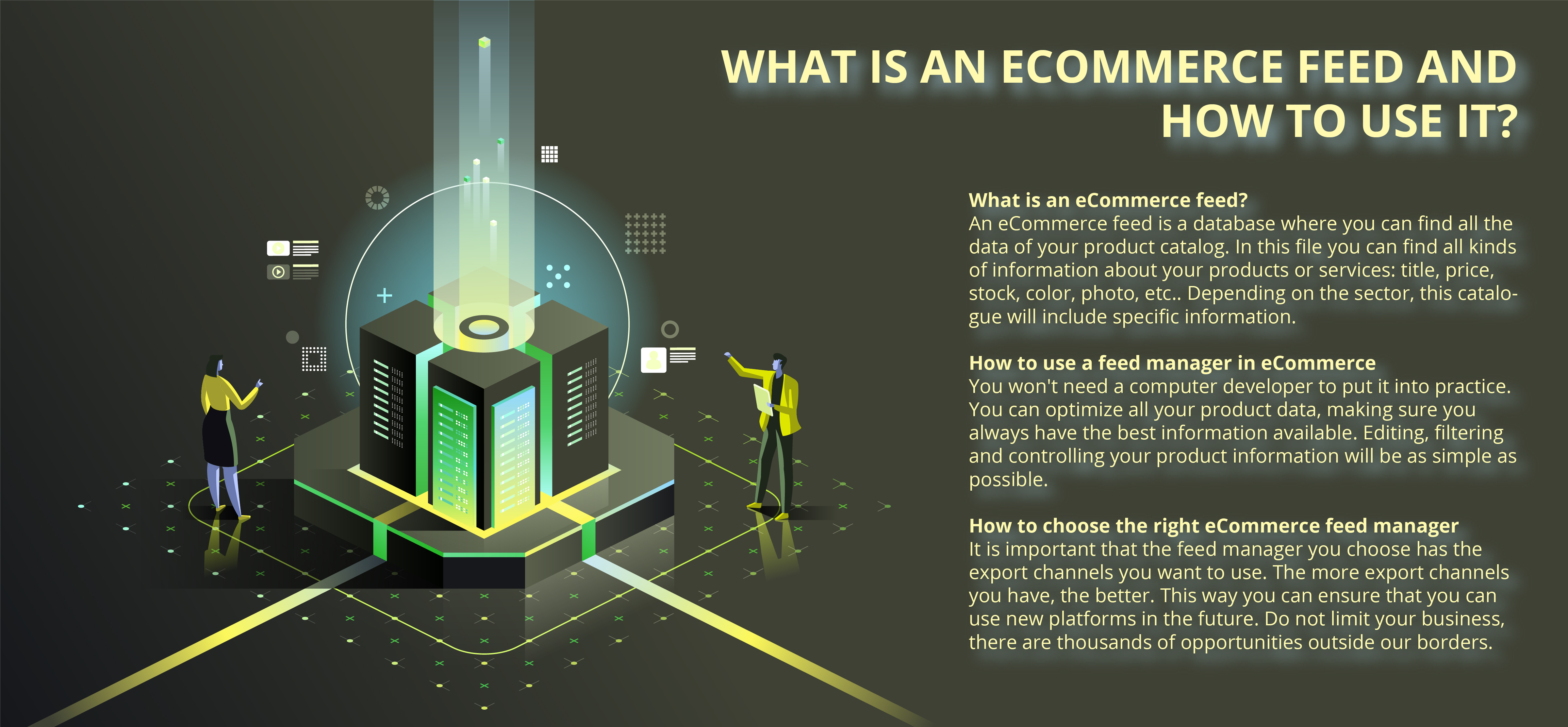 WHAT IS AN ECOMMERCE FEED AND HOW TO USE IT?

What is an eCommerce feed?
An eCommerce feed is a database where you can find all the data of your product catalog. In this file you can find all kinds of information about your products or services: title, price, stock, color, photo, etc.. Depending on the sector, this catalogue will include specific information.

How to use a feed manager in eCommerce
You won't need a computer developer to put it into practice. You can optimize all your product data, making sure you always have the best information available. Editing, filtering and controlling your product information will be as simple as possible.

How to choose the right eCommerce feed manager
It is important that the feed manager you choose has the export channels you want to use. The more export channels you have, the better. This way you can ensure that you can use new platforms in the future. Do not limit your business, there are thousands of opportunities outside our borders.